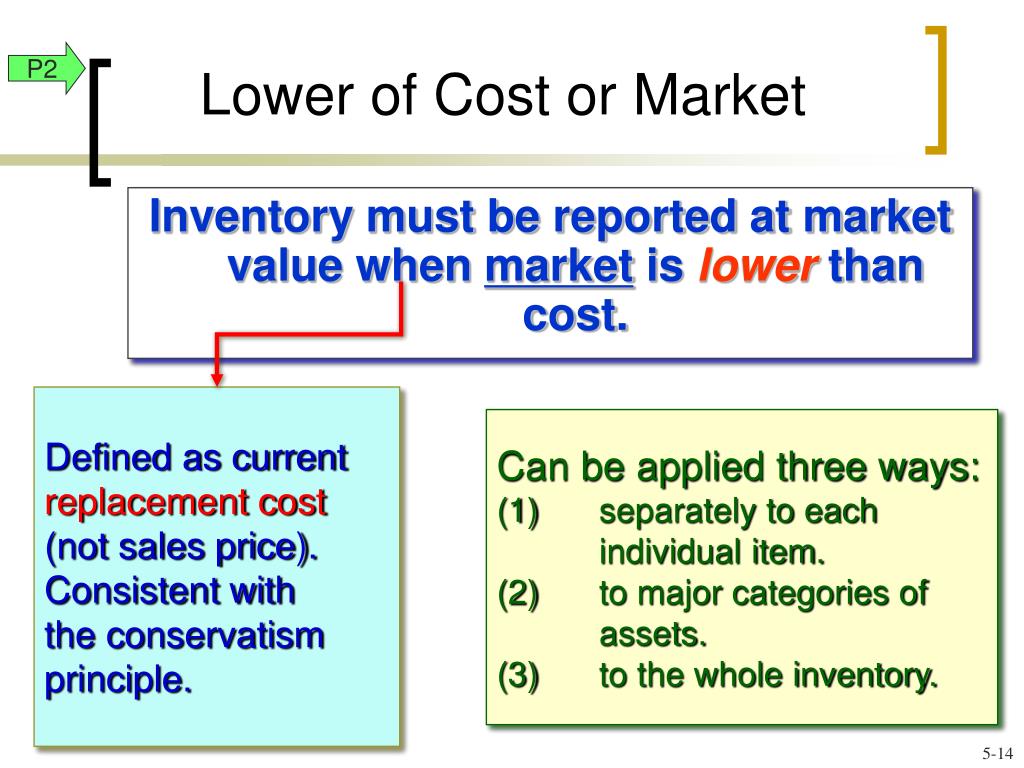 P2

Lower of Cost or Market

Inventory must be reported at market value when market is lower than cost.

Defined as current replacement cost (not sales price). Consistent with the conservatism principle.

Can be applied three ways:
(1) separately to each individual item.
(2) to major categories of assets.
(3) to the whole inventory.

5-14